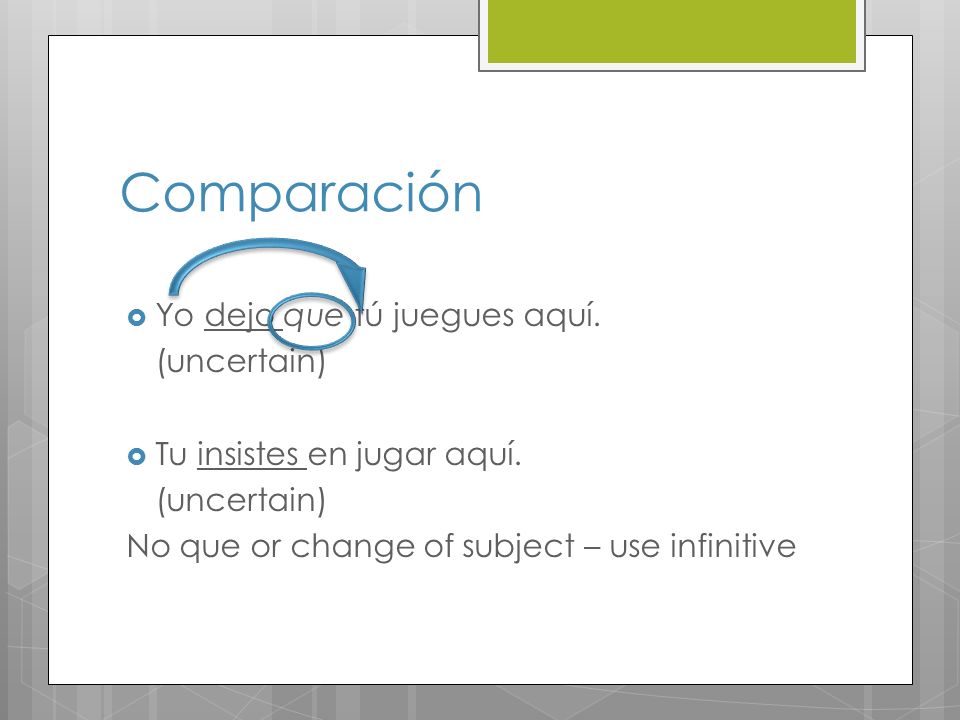 Comparación

Yo dejo que tú juegues aquí. (uncertain)

Tu insistes en jugar aquí. (uncertain)

No que or change of subject – use infinitive